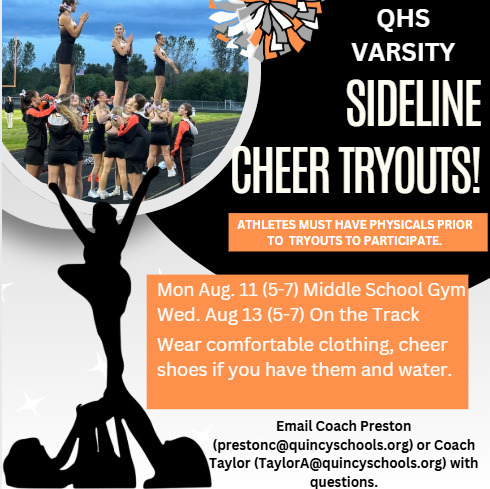 QHS VARSITY

SIDELINE CHEER TRYOUTS!

ATHLETES MUST HAVE PHYSICALS PRIOR TO TRYOUTS TO PARTICIPATE.

Mon Aug. 11 (5-7) Middle School Gym
Wed. Aug 13 (5-7) On the Track
Wear comfortable clothing, cheer shoes if you have them and water.

Email Coach Preston (prestonc@quincyschools.org) or Coach Taylor (TaylorA@quincyschools.org) with questions.